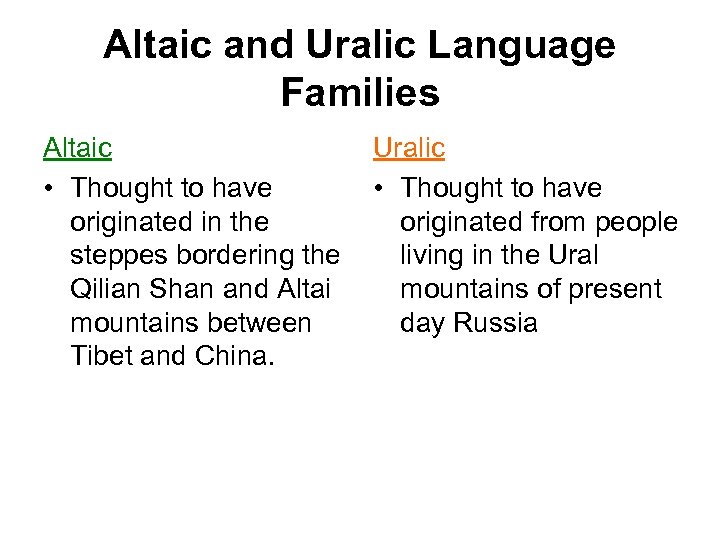 Altaic and Uralic Language Families

Altaic

• Thought to have originated in the steppes bordering the Qilian Shan and Altai mountains between Tibet and China.

Uralic

• Thought to have originated from people living in the Ural mountains of present day Russia